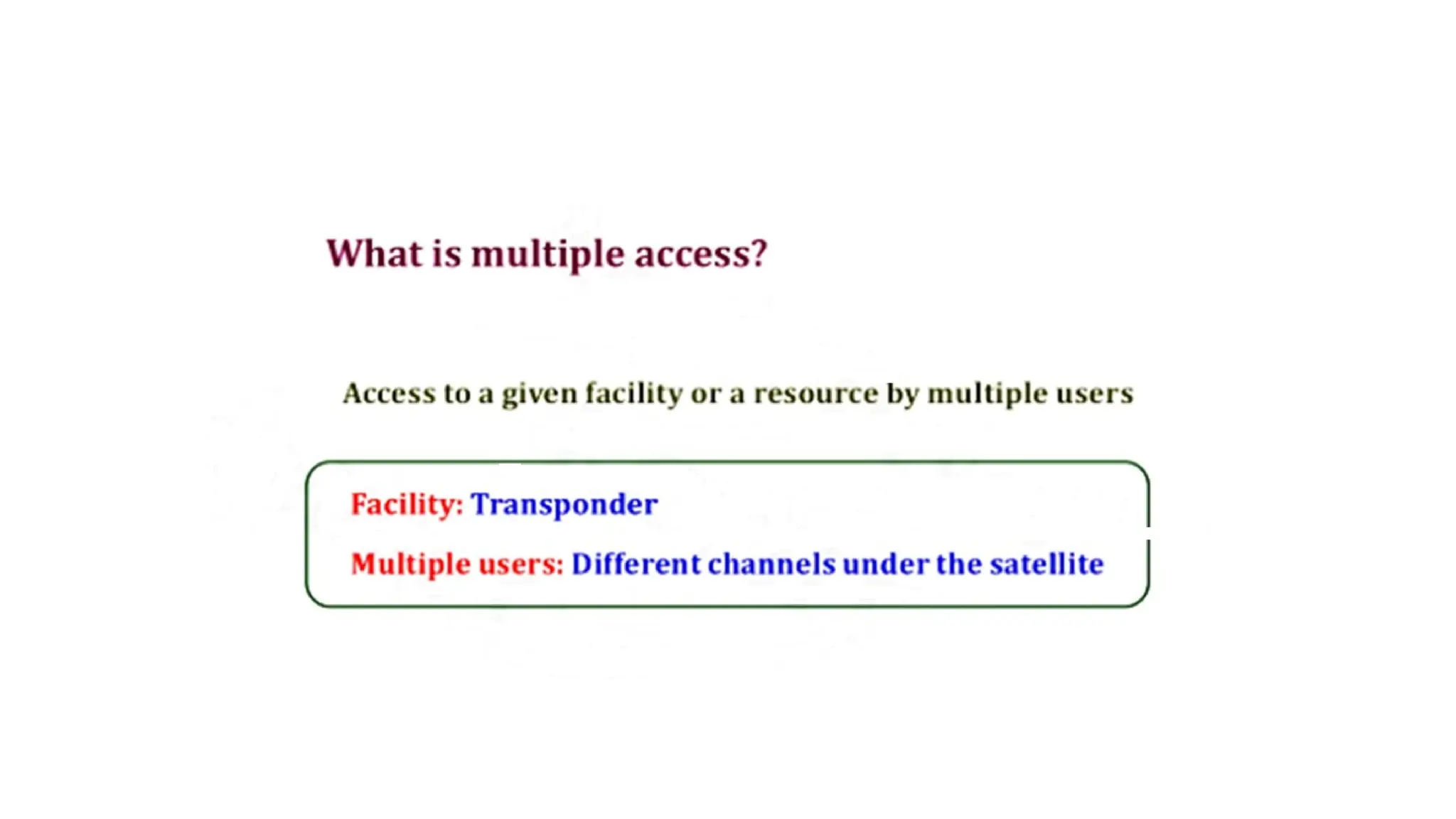 What is multiple access?

Access to a given facility or a resource by multiple users

Facility: Transponder

Multiple users: Different channels under the satellite